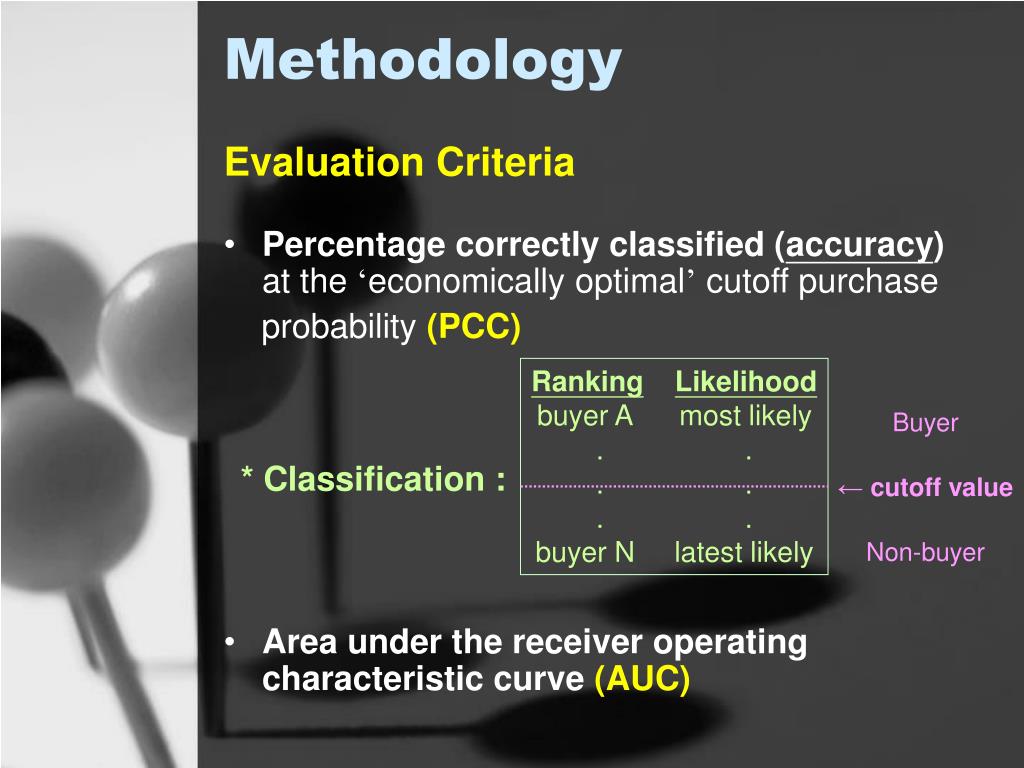 Methodology

Evaluation Criteria

• Percentage correctly classified (accuracy) at the ‘economically optimal’ cutoff purchase probability (PCC)

* Classification :

| Ranking | Likelihood |
|---|---|
| buyer A | most likely |
| . | . |
| . | . |
| . | . |
| buyer N | latest likely |

Buyer

← cutoff value

Non-buyer

• Area under the receiver operating characteristic curve (AUC)